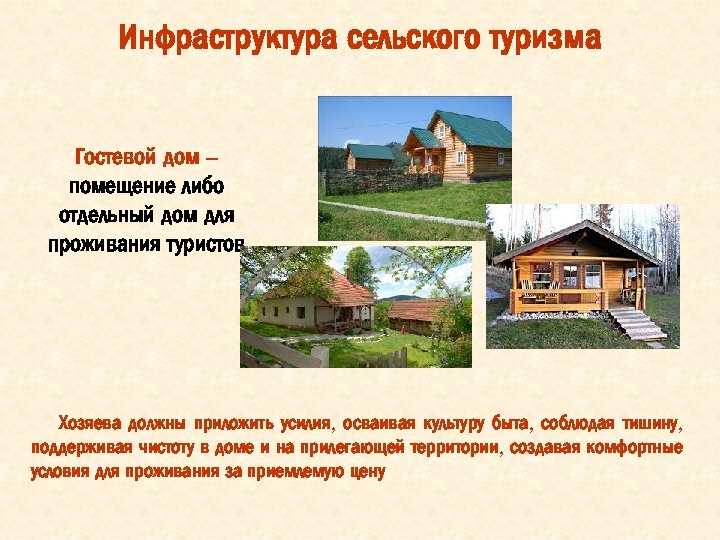 Инфраструктура сельского туризма

Гостевой дом – помещение либо отдельный дом для проживания туристов

Хозяева должны приложить усилия, осваивая культуру быта, соблюдая тишину, поддерживая чистоту в доме и на прилегающей территории, создавая комфортные условия для проживания за приемлемую цену